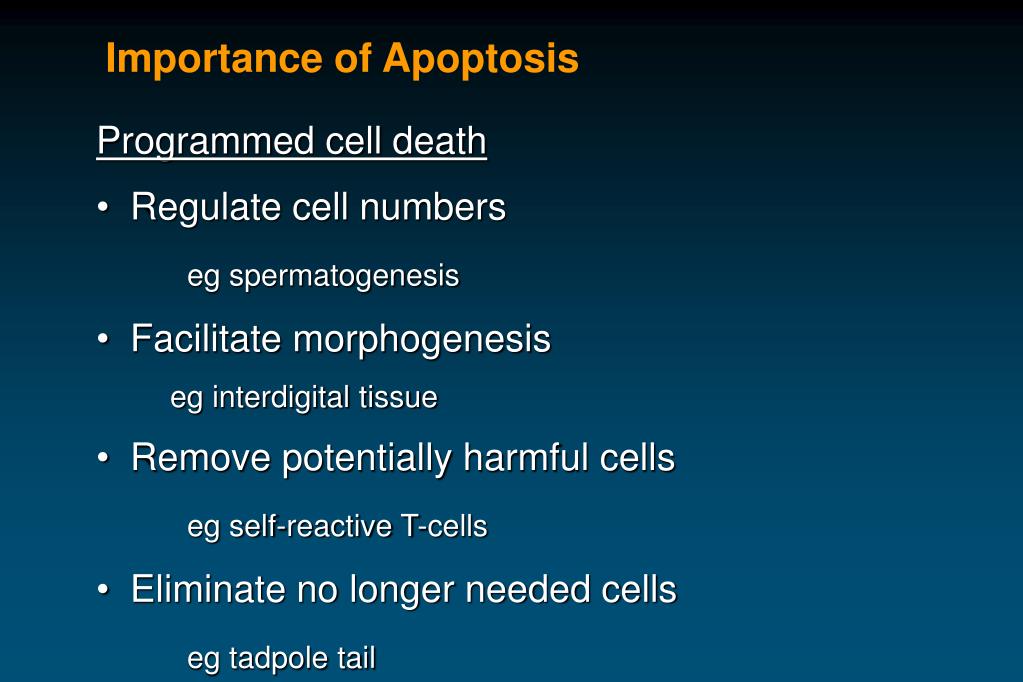 Importance of Apoptosis

Programmed cell death

• Regulate cell numbers

eg spermatogenesis

• Facilitate morphogenesis

eg interdigital tissue

• Remove potentially harmful cells

eg self-reactive T-cells

• Eliminate no longer needed cells

eg tadpole tail